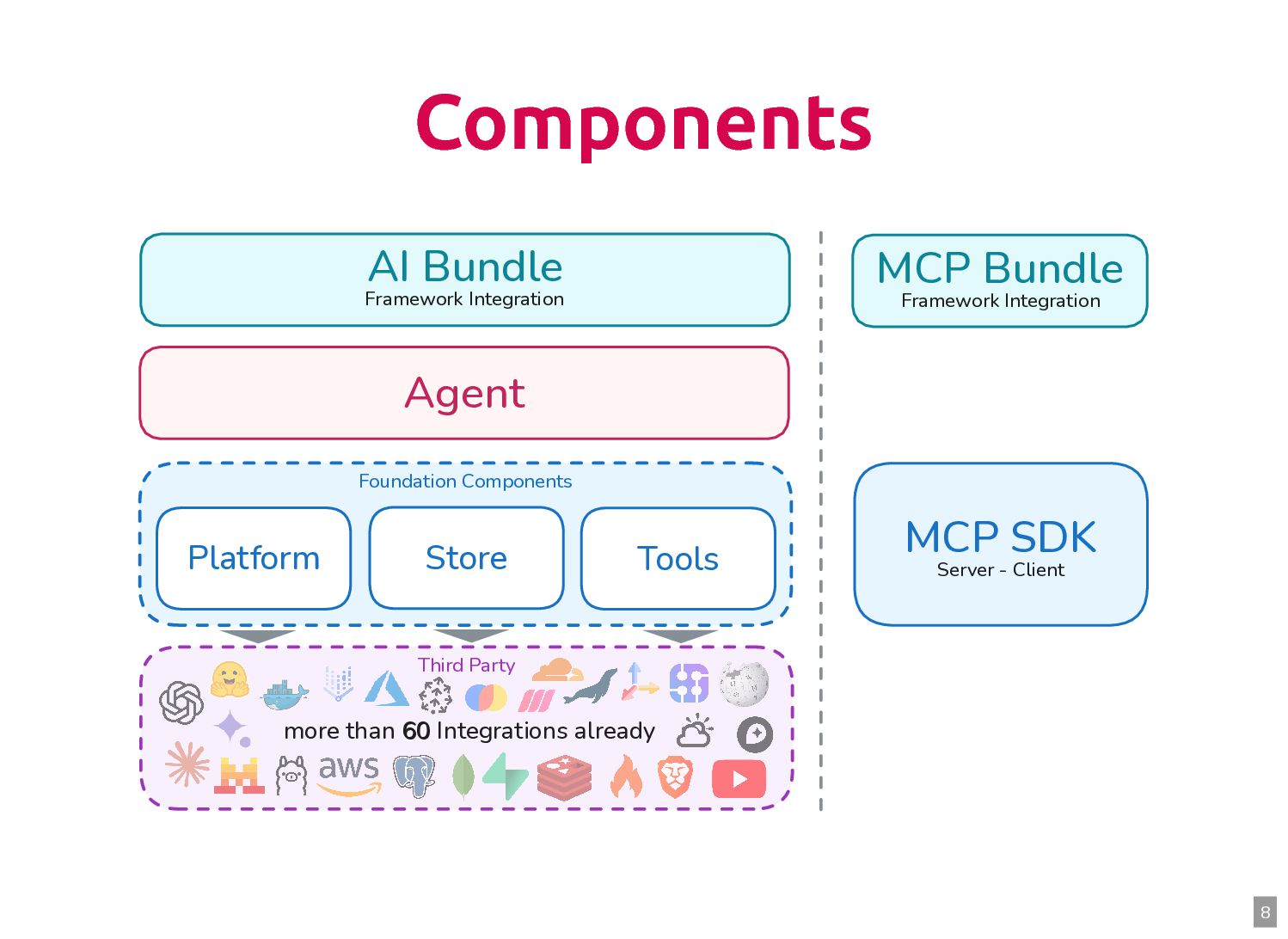 Components

AI Bundle
Framework Integration

Agent

Foundation Components

Platform

Store

Tools

Third Party

more than 60 Integrations already

aws

MCP Bundle
Framework Integration

MCP SDK
Server - Client

8